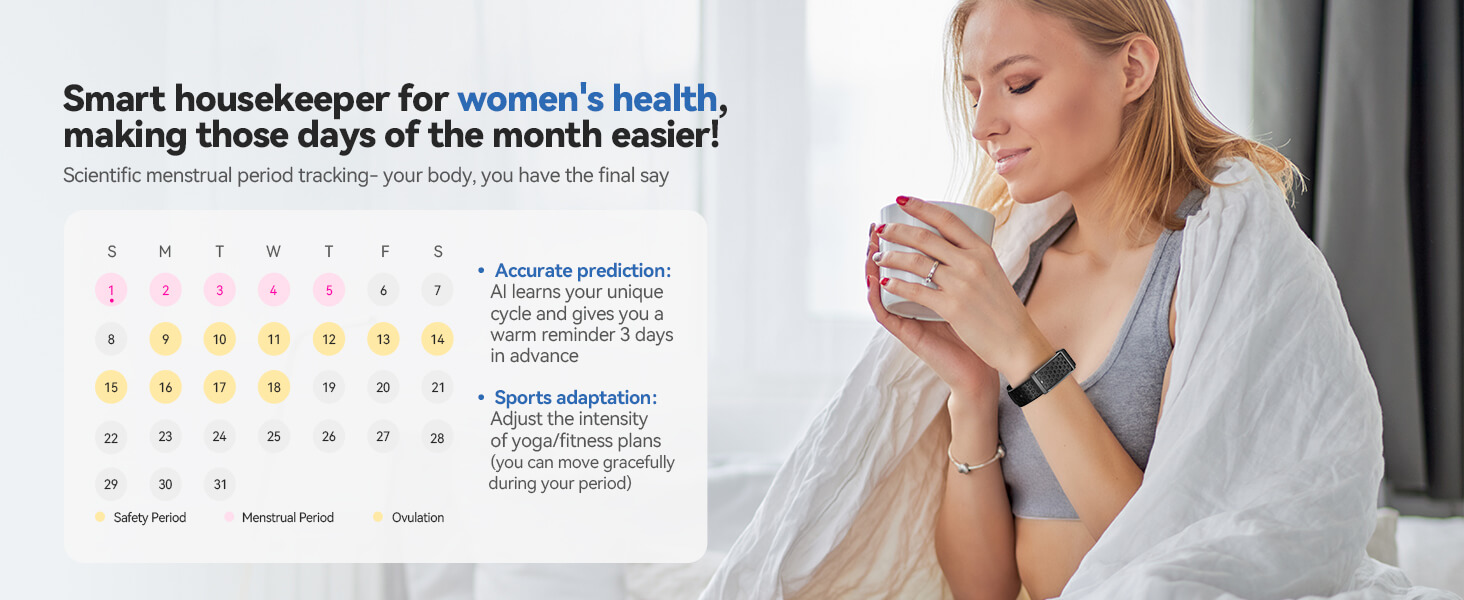 Smart housekeeper for women's health, making those days of the month easier!

Scientific menstrual period tracking- your body, you have the final say

| S | M | T | W | T | F | S |
|---|---|---|---|---|---|---|
| 1 | 2 | 3 | 4 | 5 | 6 | 7 |
| 8 | 9 | 10 | 11 | 12 | 13 | 14 |
| 15 | 16 | 17 | 18 | 19 | 20 | 21 |
| 22 | 23 | 24 | 25 | 26 | 27 | 28 |
| 29 | 30 | 31 | | | | |

Safety Period Menstrual Period Ovulation

• Accurate prediction: AI learns your unique cycle and gives you a warm reminder 3 days in advance

• Sports adaptation: Adjust the intensity of yoga/fitness plans (you can move gracefully during your period)